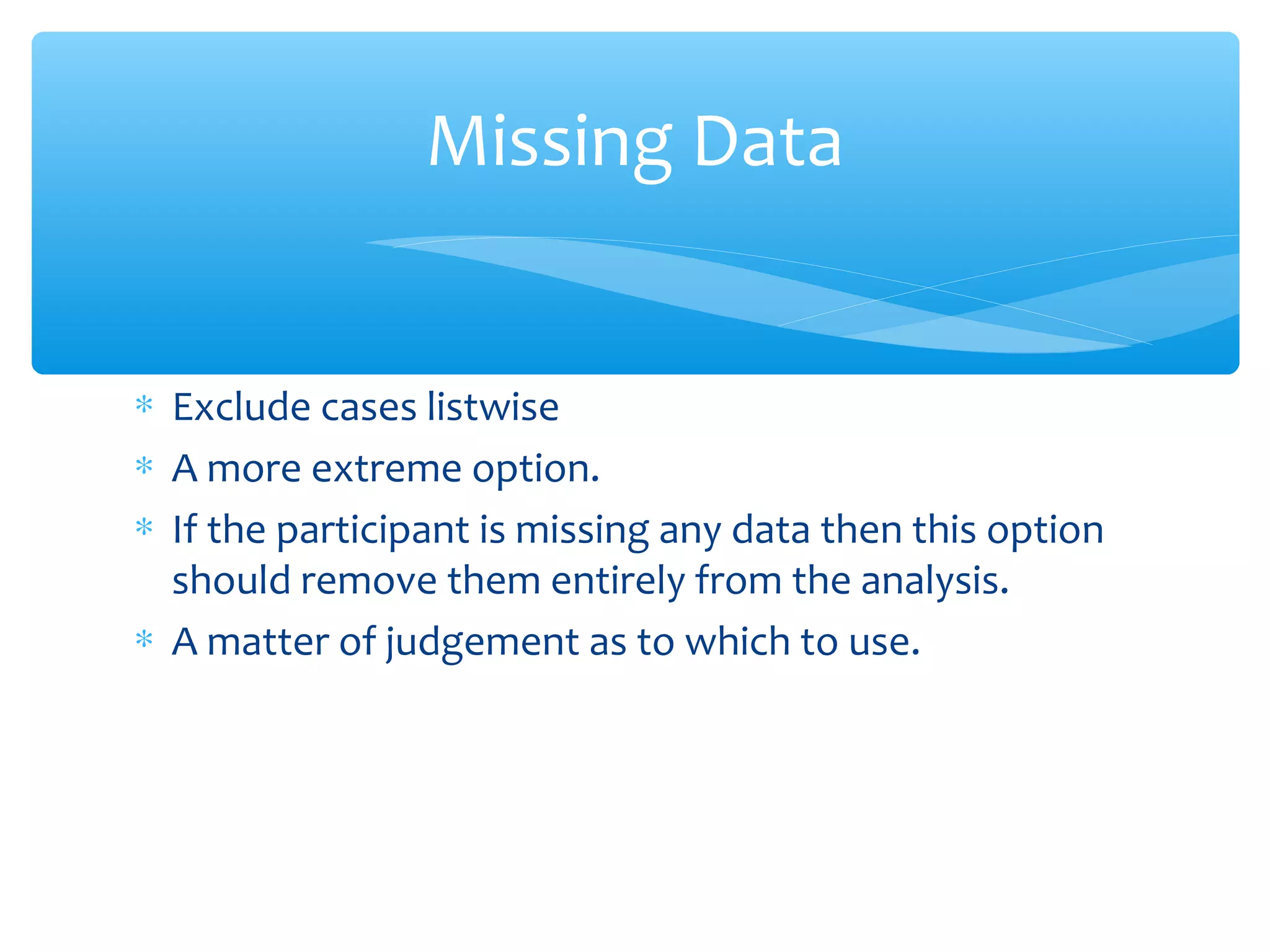 Missing Data

* Exclude cases listwise
* A more extreme option.
* If the participant is missing any data then this option should remove them entirely from the analysis.
* A matter of judgement as to which to use.